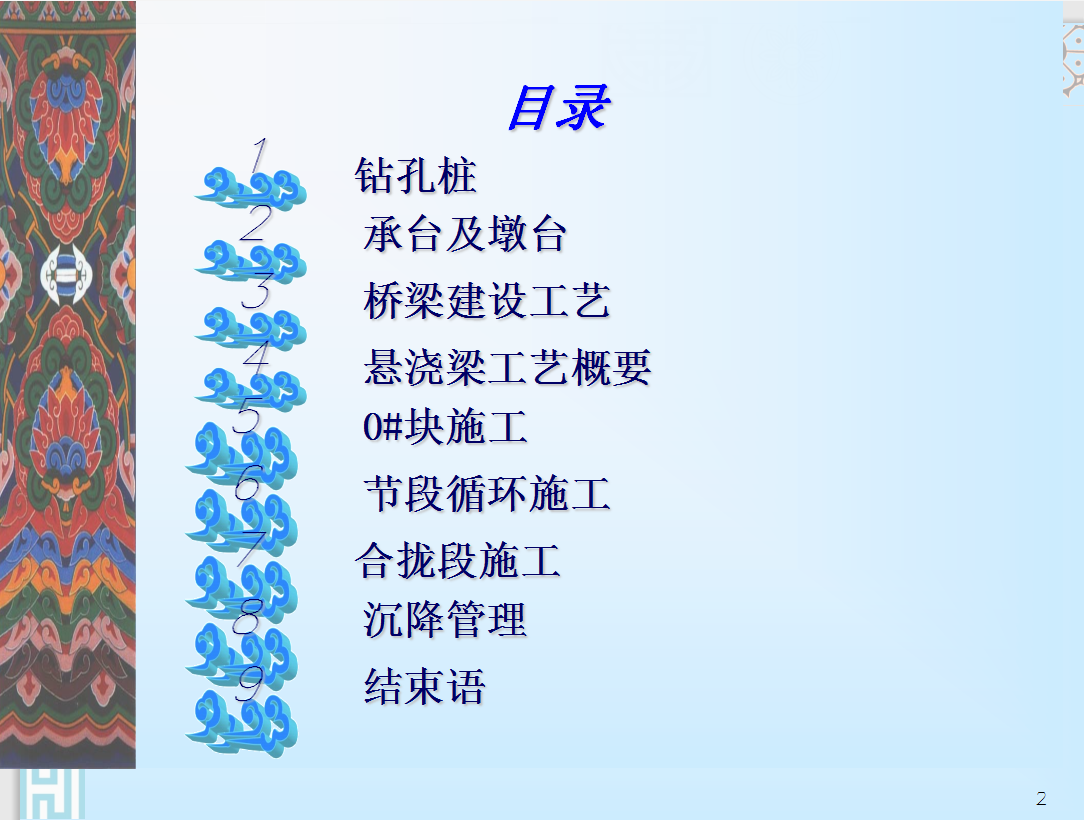 目录

1 钻孔桩

2 承台及墩台

3 桥梁建设工艺

4 悬浇梁工艺概要

5 0#块施工

6 节段循环施工

7 合拢段施工

8 沉降管理

9 结束语

2